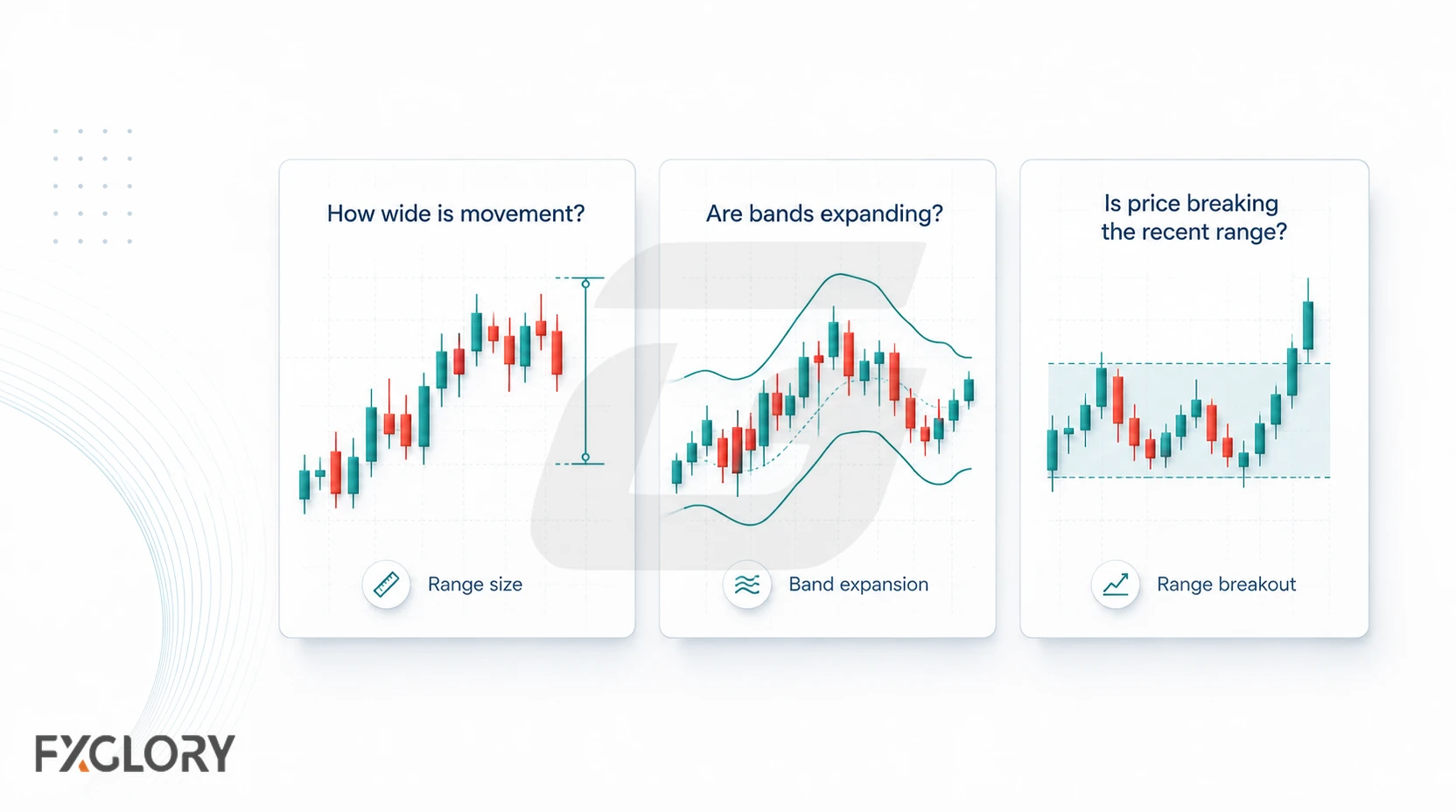 How wide is movement?

Range size

Are bands expanding?

Band expansion

Is price breaking the recent range?

Range breakout

FXGLORY